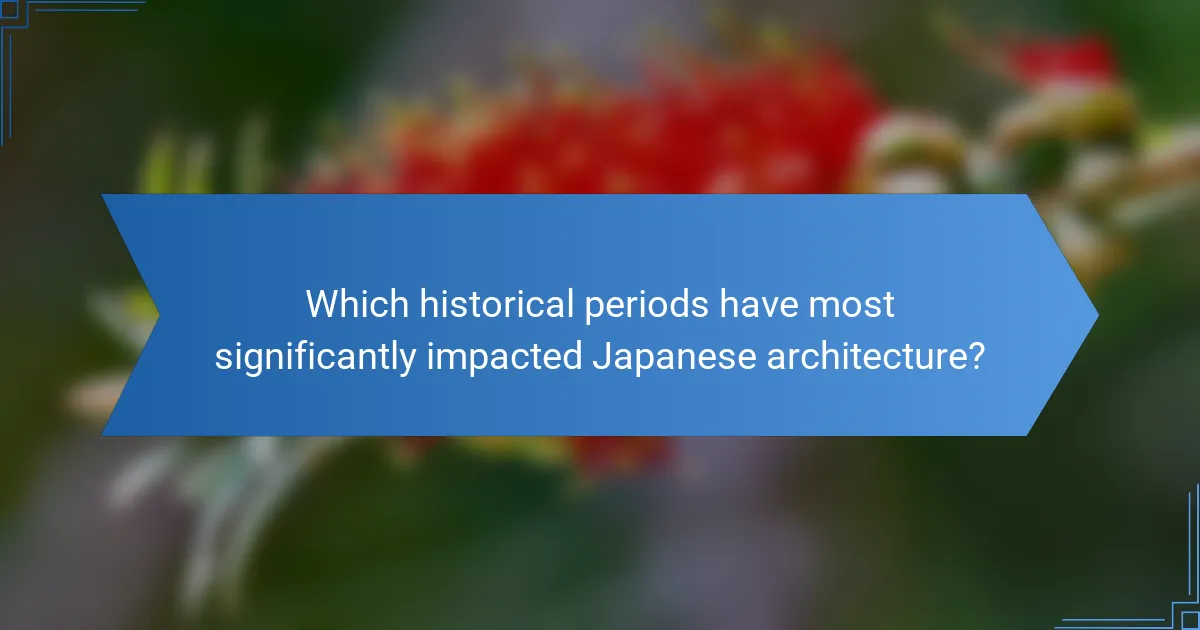 Which historical periods have most significantly impacted Japanese architecture?